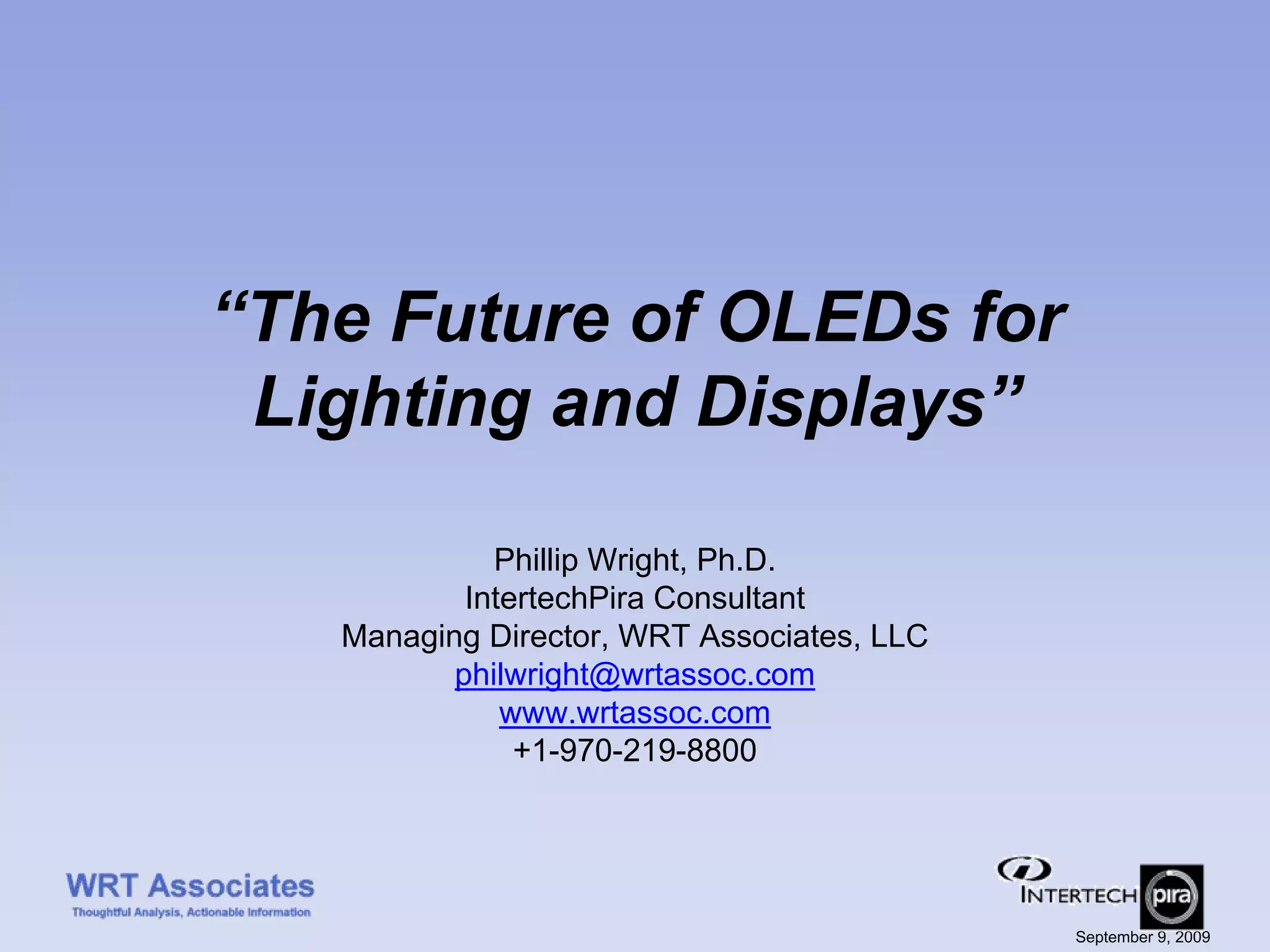 “The Future of OLEDs for Lighting and Displays”

Phillip Wright, Ph.D.
IntertechPira Consultant
Managing Director, WRT Associates, LLC
philwright@wrtassoc.com
www.wrtassoc.com
+1-970-219-8800

WRT Associates
Thoughtful Analysis, Actionable Information

INTERTECH pira

September 9, 2009